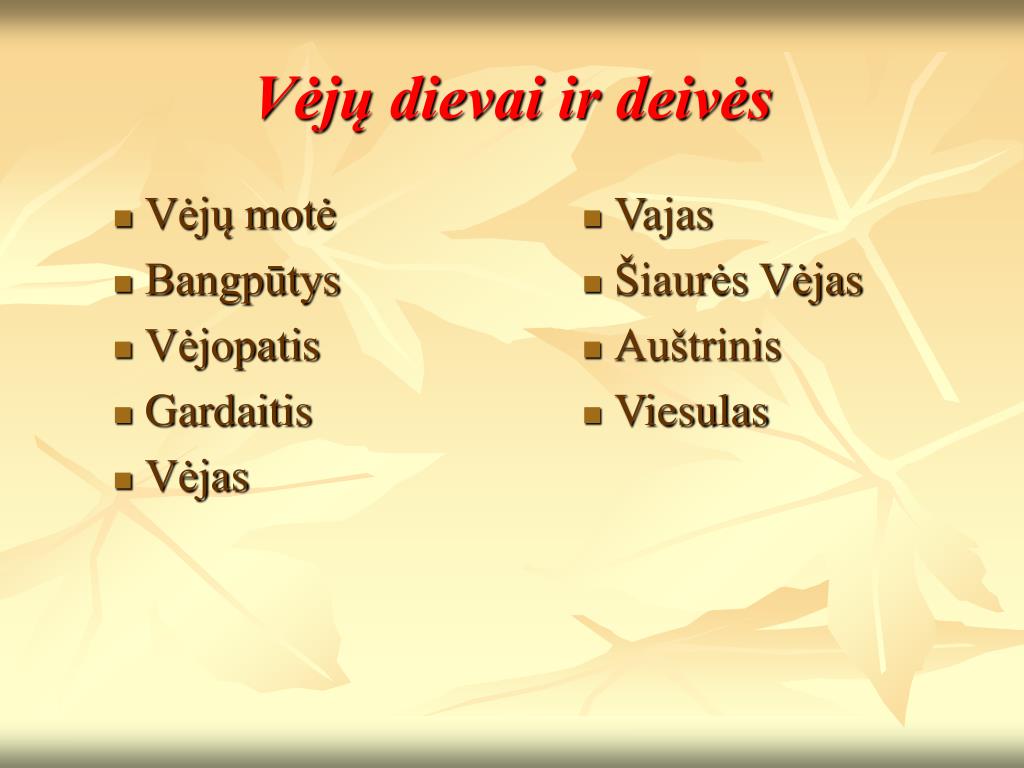 Vėjų dievai ir deivės

- Vėjų motė
- Bangpūtys
- Vėjopatis
- Gardaitis
- Vėjas

- Vajas
- Šiaurės Vėjas
- Auštrinis
- Viesulas